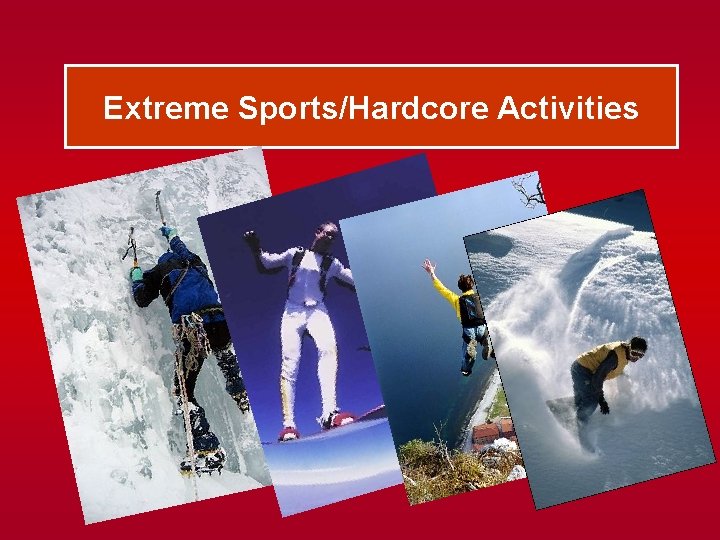 Extreme Sports/Hardcore Activities